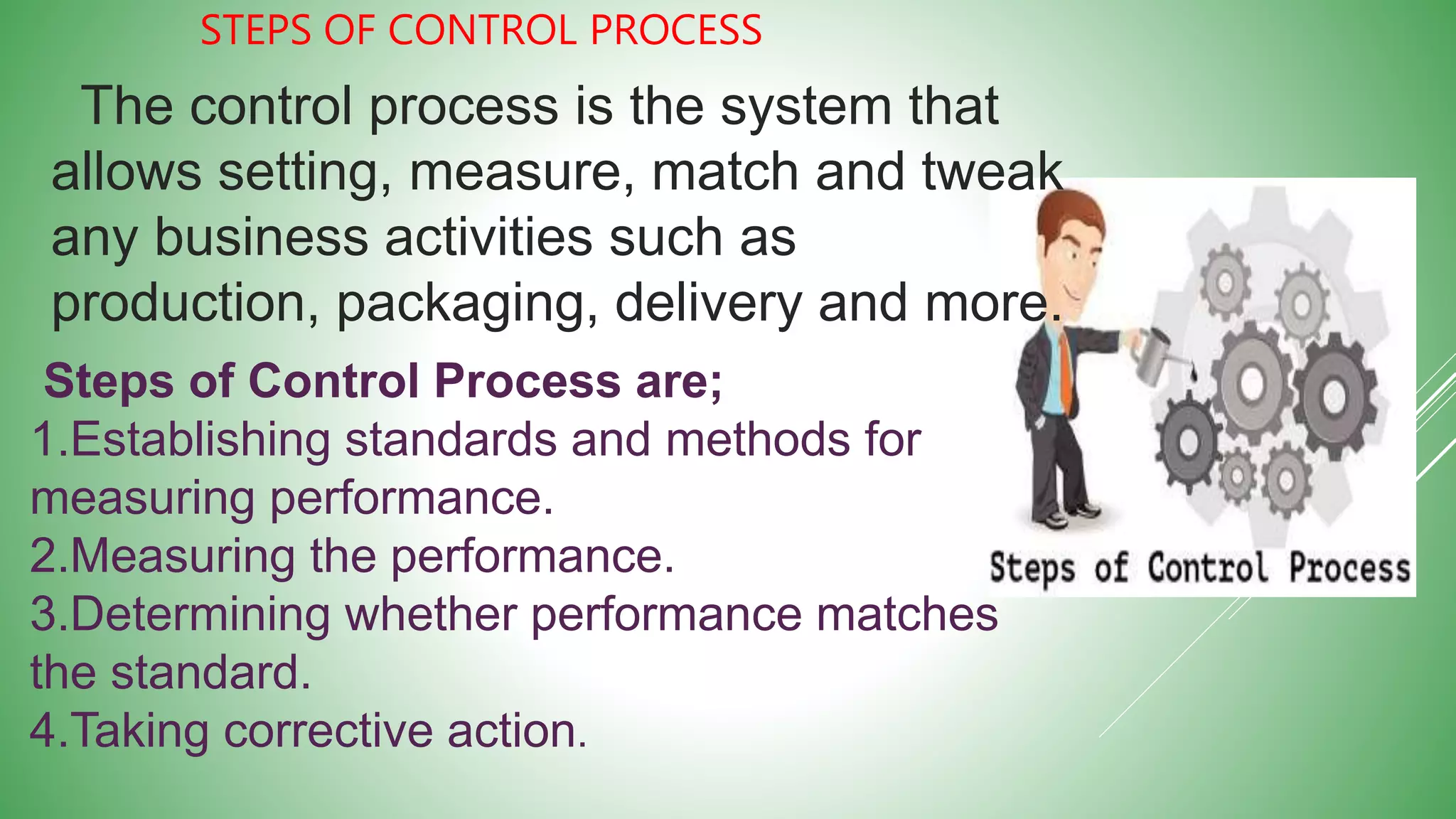 STEPS OF CONTROL PROCESS

The control process is the system that allows setting, measure, match and tweak any business activities such as production, packaging, delivery and more.

Steps of Control Process are;
1.Establishing standards and methods for measuring performance.
2.Measuring the performance.
3.Determining whether performance matches the standard.
4.Taking corrective action.

Steps of Control Process